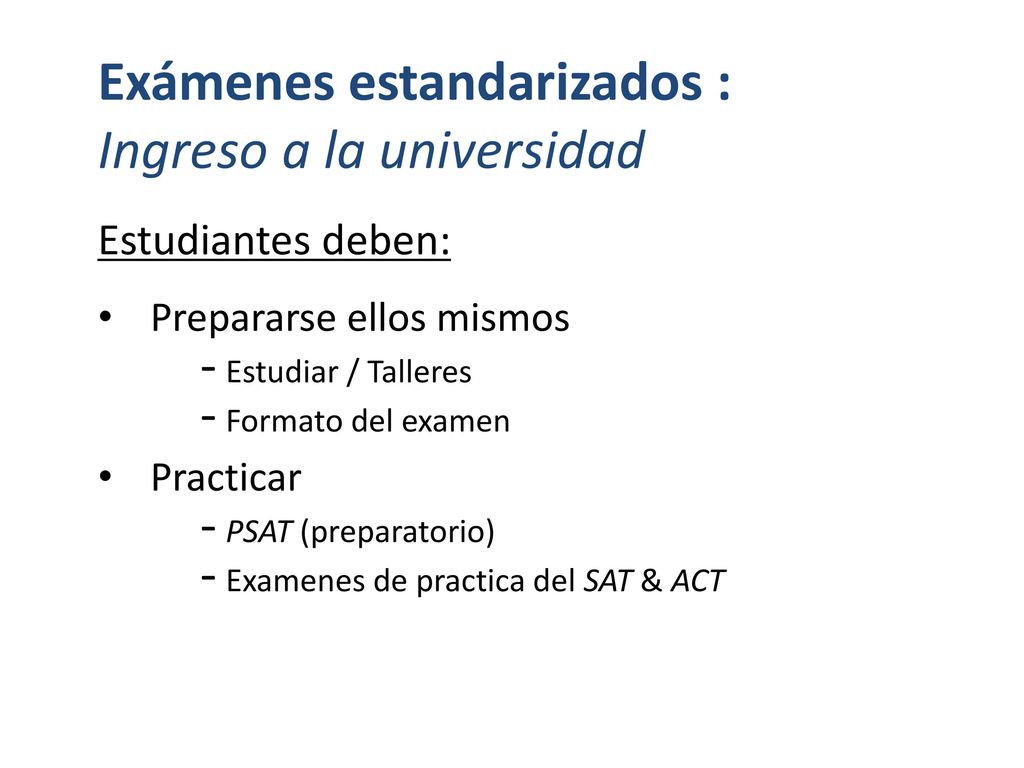 Exámenes estandarizados :
Ingreso a la universidad

Estudiantes deben:

• Prepararse ellos mismos
- Estudiar / Talleres
- Formato del examen

• Practicar
- PSAT (preparatorio)
- Examenes de practica del SAT & ACT